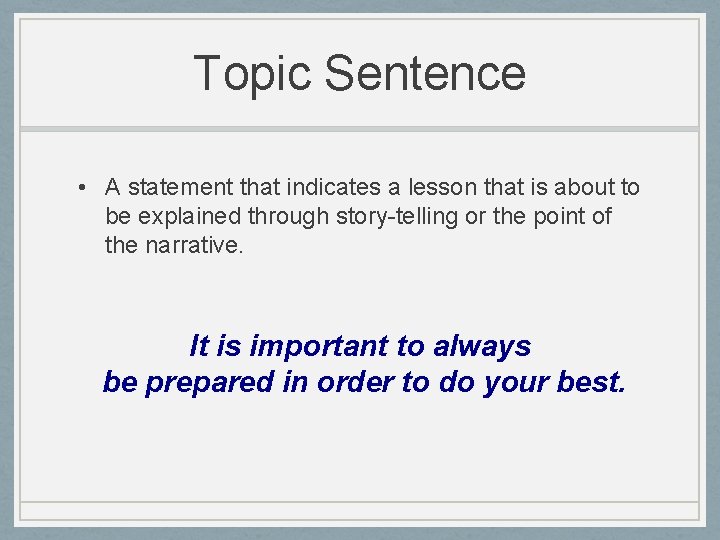 Topic Sentence

• A statement that indicates a lesson that is about to be explained through story-telling or the point of the narrative.

It is important to always
be prepared in order to do your best.